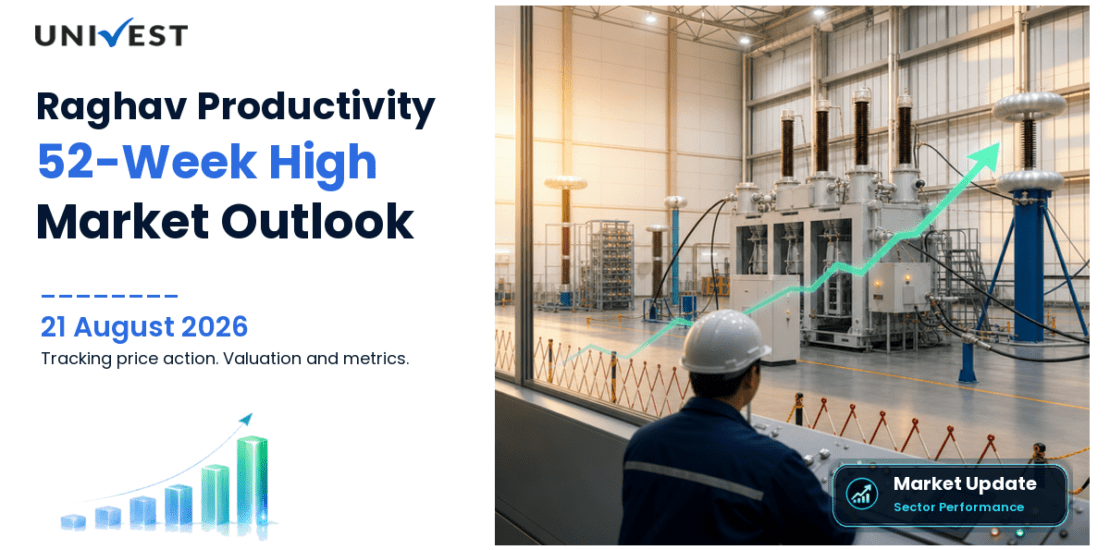 UNIVEST

Raghav Productivity
52-Week High
Market Outlook

21 August 2026
Tracking price action. Valuation and metrics.

Market Update
Sector Performance